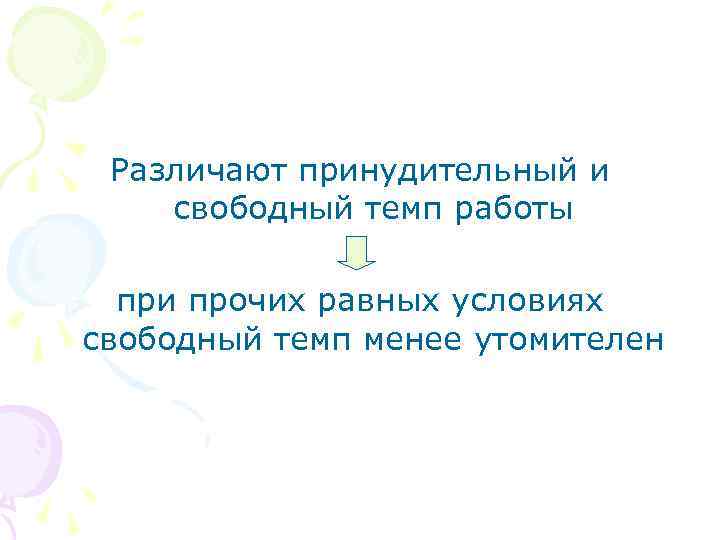 Различают принудительный и свободный темп работы

при прочих равных условиях свободный темп менее утомителен